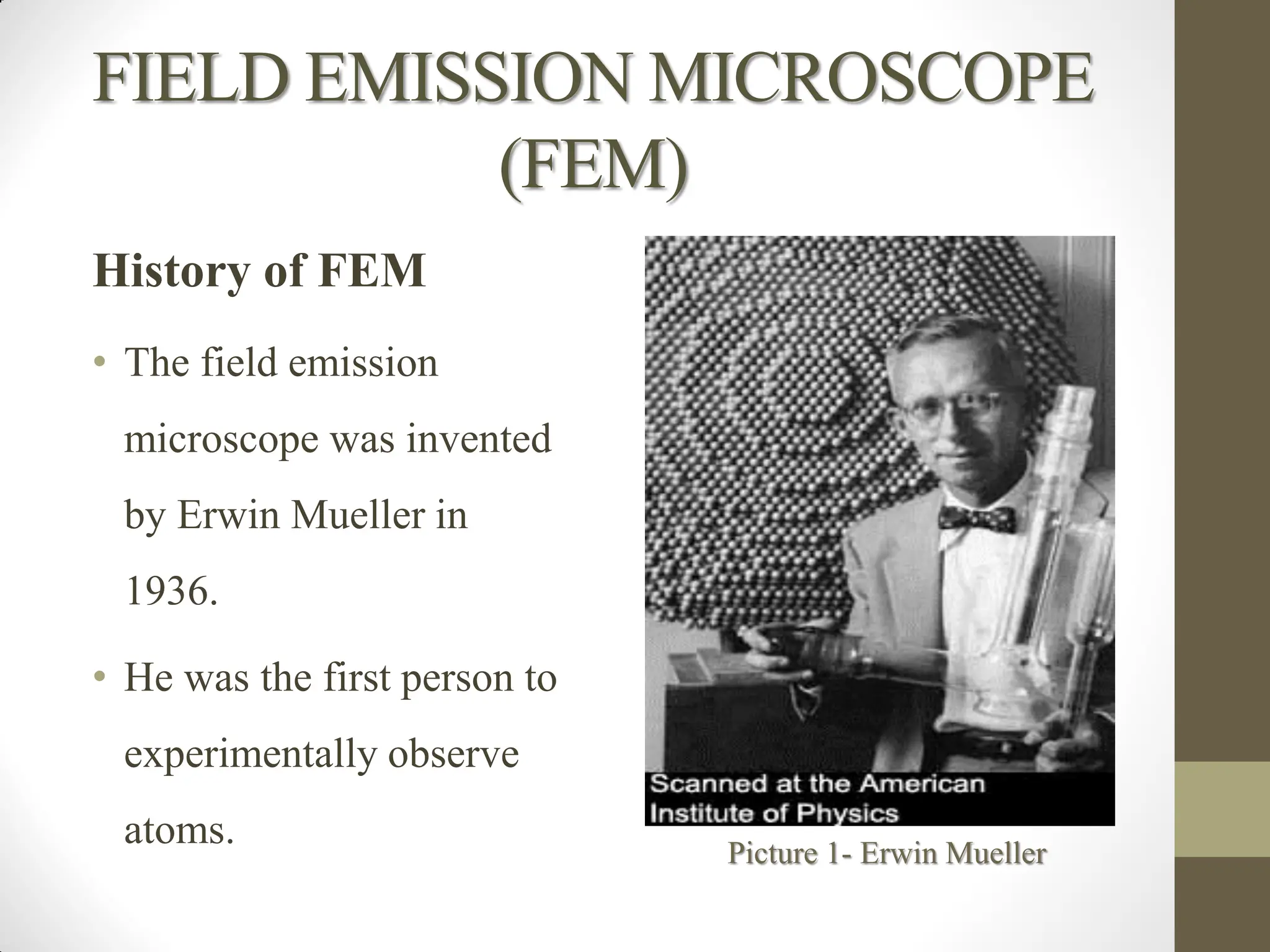 FIELD EMISSION MICROSCOPE (FEM)

History of FEM

• The field emission microscope was invented by Erwin Mueller in 1936.

• He was the first person to experimentally observe atoms.

Scanned at the American Institute of Physics

Picture 1- Erwin Mueller